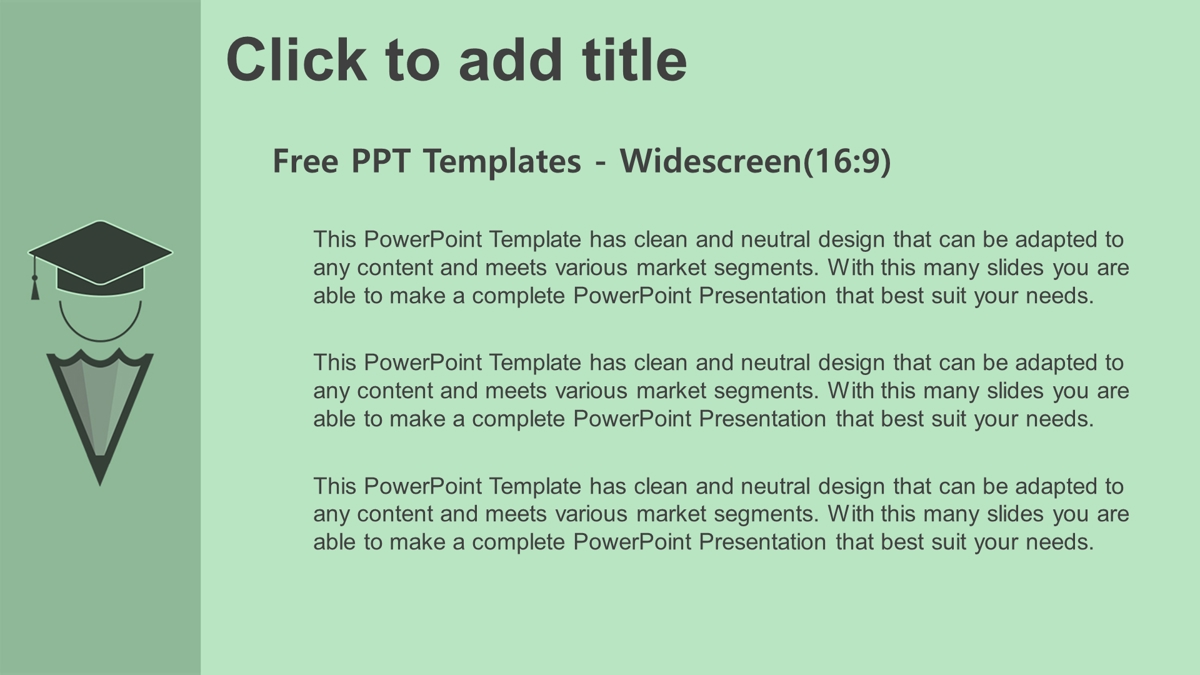 Click to add title

Free PPT Templates - Widescreen(16:9)

This PowerPoint Template has clean and neutral design that can be adapted to any content and meets various market segments. With this many slides you are able to make a complete PowerPoint Presentation that best suit your needs.

This PowerPoint Template has clean and neutral design that can be adapted to any content and meets various market segments. With this many slides you are able to make a complete PowerPoint Presentation that best suit your needs.

This PowerPoint Template has clean and neutral design that can be adapted to any content and meets various market segments. With this many slides you are able to make a complete PowerPoint Presentation that best suit your needs.